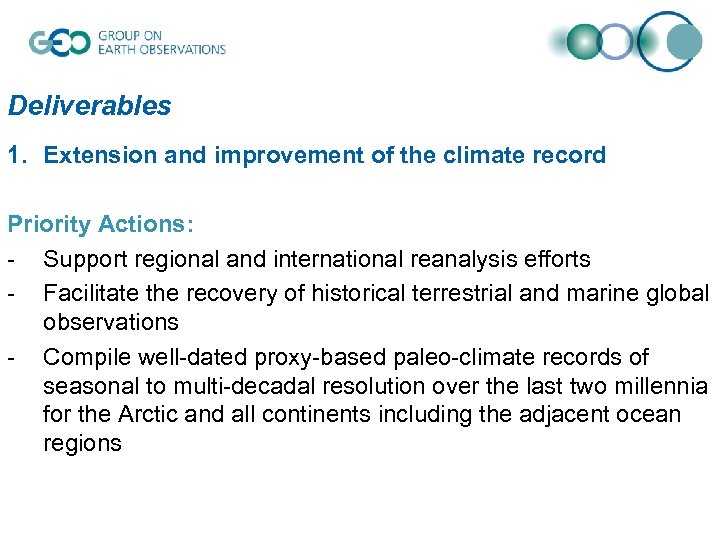 GEO GROUP ON EARTH OBSERVATIONS

Deliverables

1. Extension and improvement of the climate record

Priority Actions:
- Support regional and international reanalysis efforts
- Facilitate the recovery of historical terrestrial and marine global observations
- Compile well-dated proxy-based paleo-climate records of seasonal to multi-decadal resolution over the last two millennia for the Arctic and all continents including the adjacent ocean regions